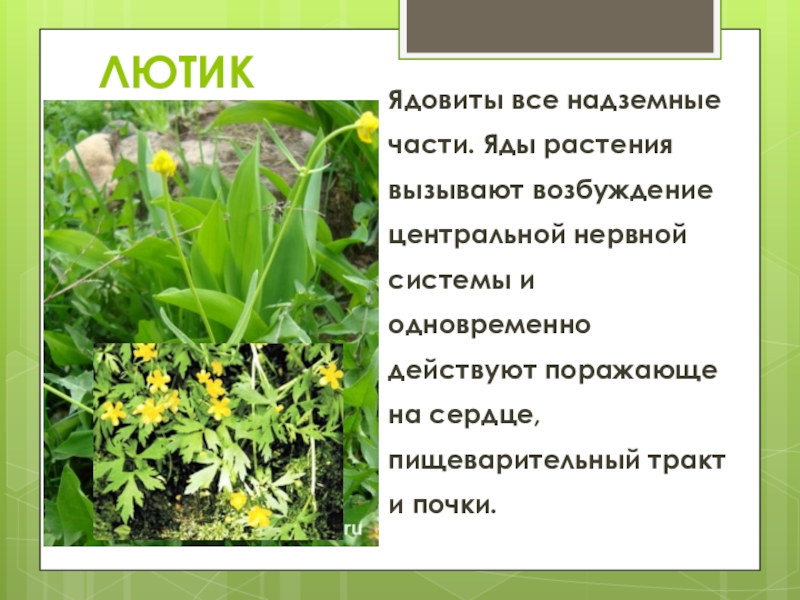 ЛЮТИК

Ядовиты все надземные части. Яды растения вызывают возбуждение центральной нервной системы и одновременно действуют поражающе на сердце, пищеварительный тракт и почки.

ru